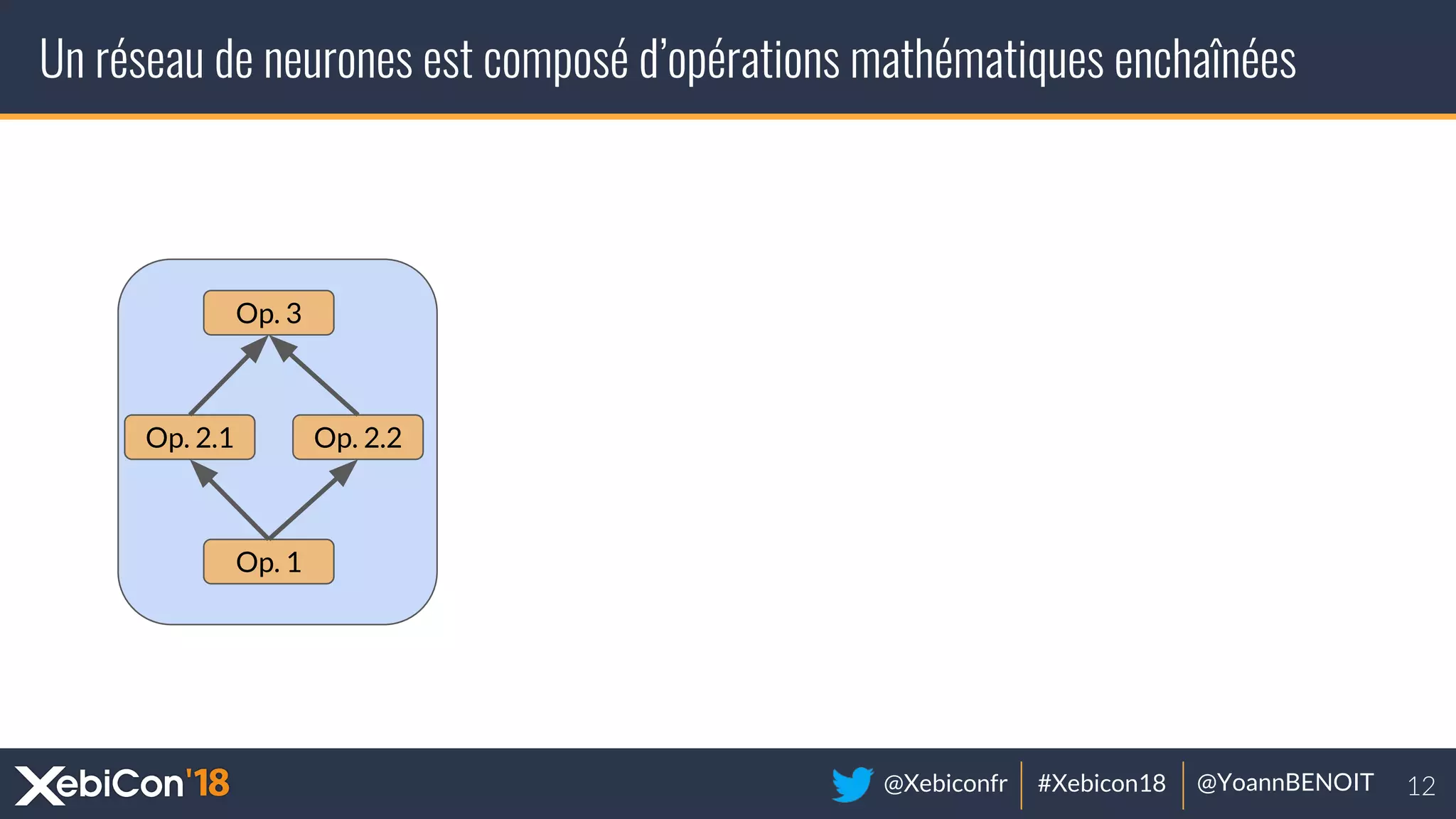 Un réseau de neurones est composé d'opérations mathématiques enchaînées

Op. 3

Op. 2.1

Op. 2.2

Op. 1

XebiCon'18

@Xebiconfr | #Xebicon18 | @YoannBENOIT 12